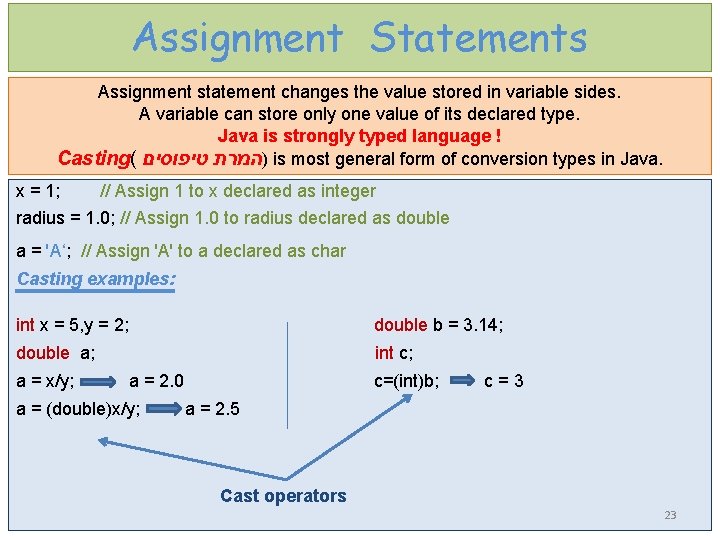 Assignment Statements

Assignment statement changes the value stored in variable sides.
A variable can store only one value of its declared type.
Java is strongly typed language !
Casting( המרת טיפוסים) is most general form of conversion types in Java.

x = 1; // Assign 1 to x declared as integer
radius = 1.0; // Assign 1.0 to radius declared as double
a = 'A'; // Assign 'A' to a declared as char

Casting examples:

int x = 5,y = 2;
double a;
a = x/y; a = 2.0
a = (double)x/y; a = 2.5

double b = 3.14;
int c;
c=(int)b; c = 3

Cast operators

23